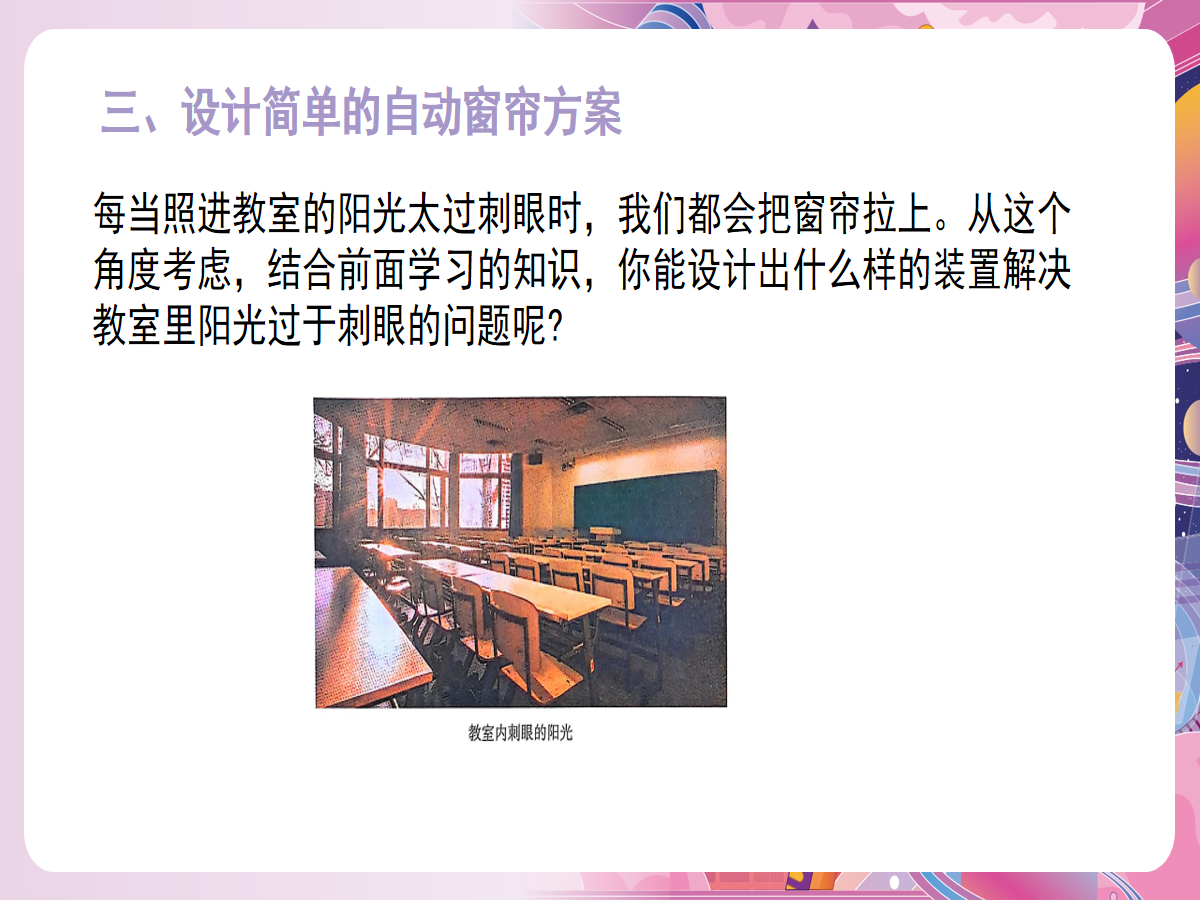 三、设计简单的自动窗帘方案

每当照进教室的阳光太过刺眼时，我们都会把窗帘拉上。从这个角度考虑，结合前面学习的知识，你能设计出什么样的装置解决教室里阳光过于刺眼的问题呢?

教室内刺眼的阳光